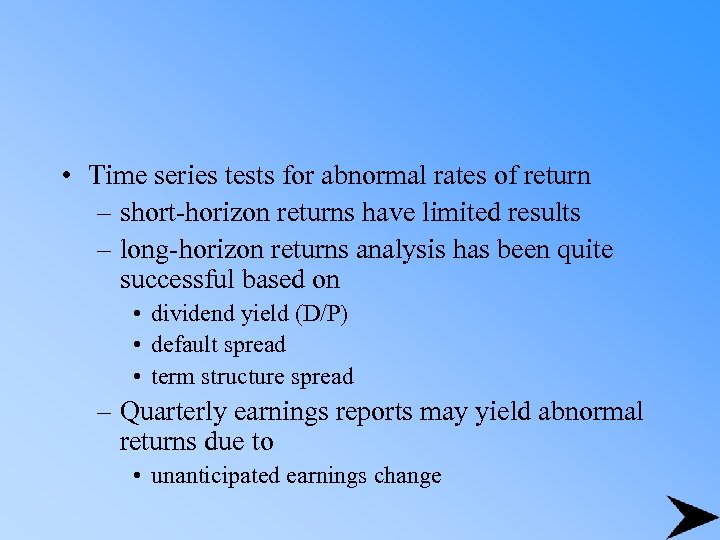 • Time series tests for abnormal rates of return
– short-horizon returns have limited results
– long-horizon returns analysis has been quite successful based on
• dividend yield (D/P)
• default spread
• term structure spread
– Quarterly earnings reports may yield abnormal returns due to
• unanticipated earnings change